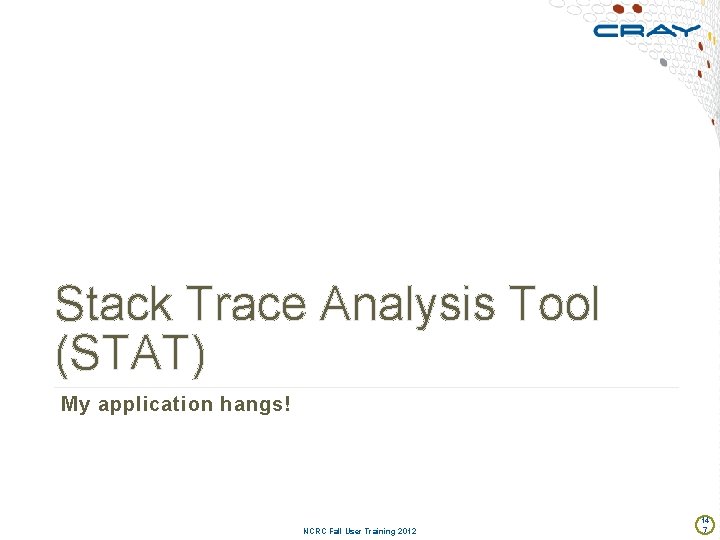 CRAY

Stack Trace Analysis Tool (STAT)

My application hangs!

NCRC Fall User Training 2012

147